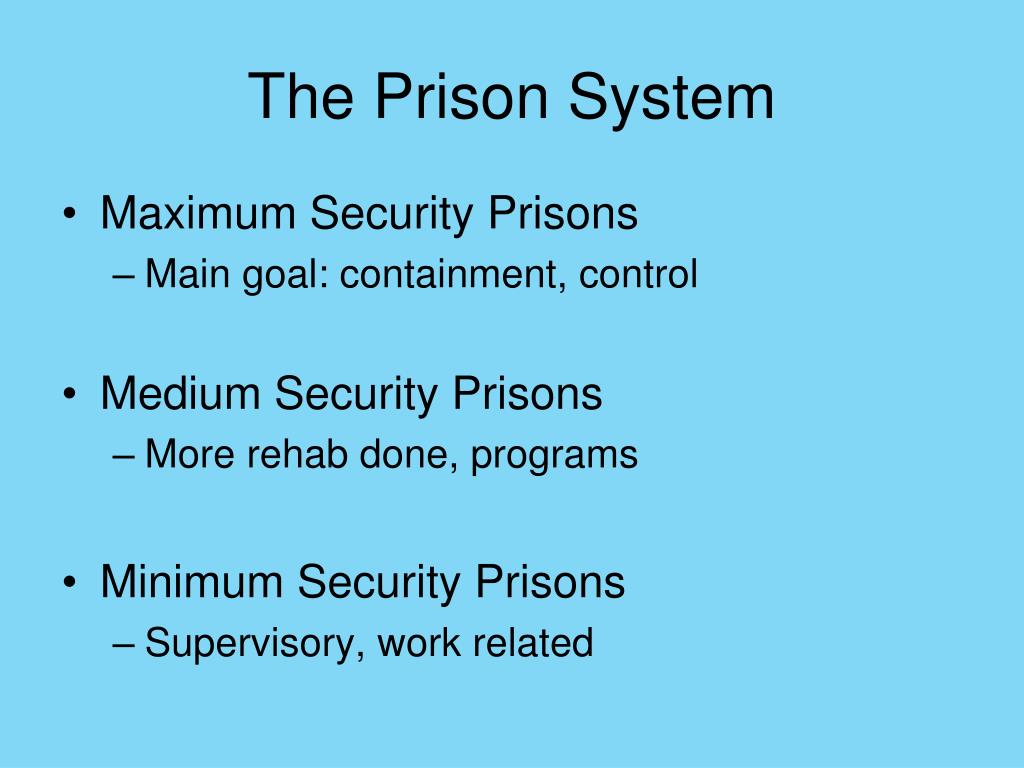 The Prison System

• Maximum Security Prisons
– Main goal: containment, control

• Medium Security Prisons
– More rehab done, programs

• Minimum Security Prisons
– Supervisory, work related